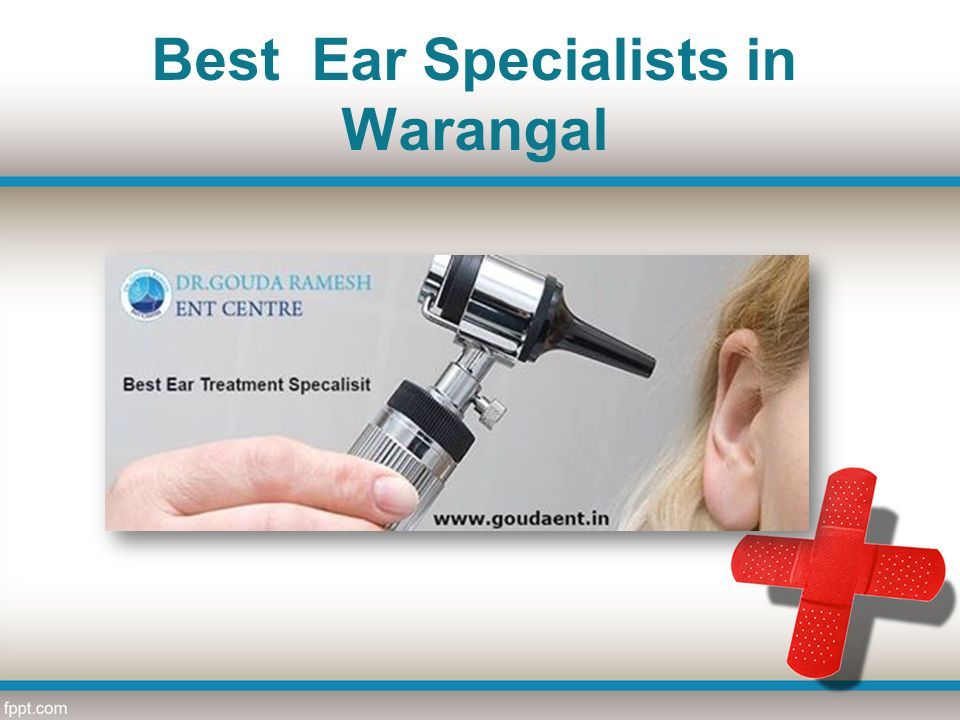 Best Ear Specialists in Warangal

DR.GOUDA RAMESH
ENT CENTRE

Best Ear Treatment Specalisit

www.goudaent.in

fppt.com